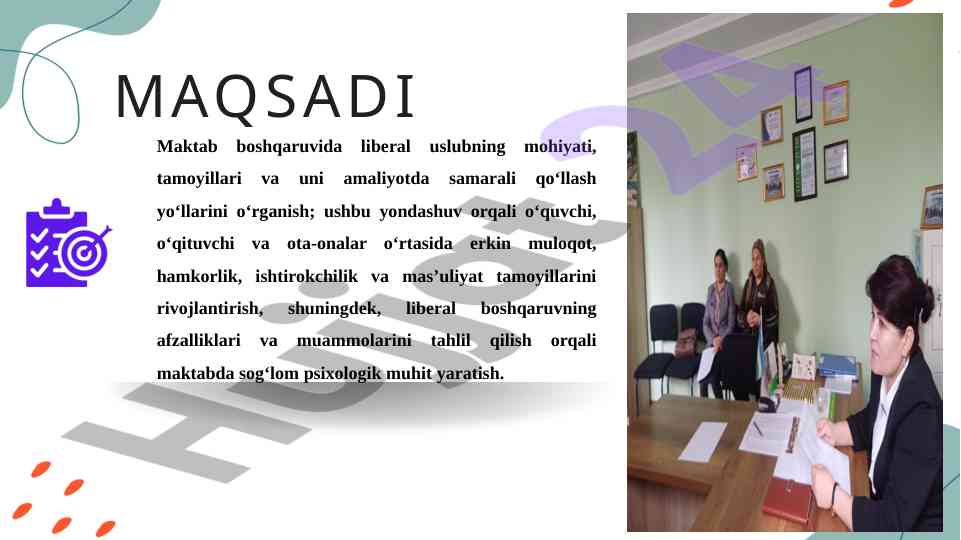 MAQSADI

Maktab boshqaruvida liberal uslubning mohiyati, tamoyillari va uni amaliyotda samarali qo‘llash yo‘llarini o‘rganish; ushbu yondashuv orqali o‘quvchi, o‘qituvchi va ota-onalar o‘rtasida erkin muloqot, hamkorlik, ishtirokchilik va mas’uliyat tamoyillarini rivojlantirish, shuningdek, liberal boshqaruvning afzalliklari va muammolarini tahlil qilish orqali maktabda sog‘lom psixologik muhit yaratish.

Hujjat24